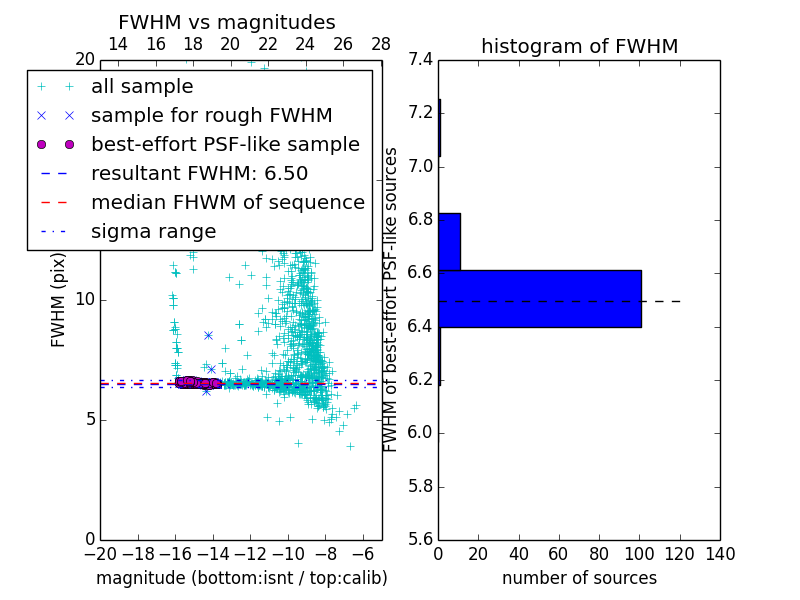 FWHM vs magnitudes

14 16 18 20 22 24 26 28

20

all sample
sample for rough FWHM
best-effort PSF-like sample
resultant FWHM: 6.50
median FHWM of sequence
sigma range

FWHM (pix)

10

5

0

−20 −18 −16 −14 −12 −10 −8 −6

magnitude (bottom:isnt / top:calib)

histogram of FWHM

7.4
7.2
7.0
6.8
6.6
6.4
6.2
6.0
5.8
5.6

FWHM of best-effort PSF-like sources

0 20 40 60 80 100 120 140

number of sources